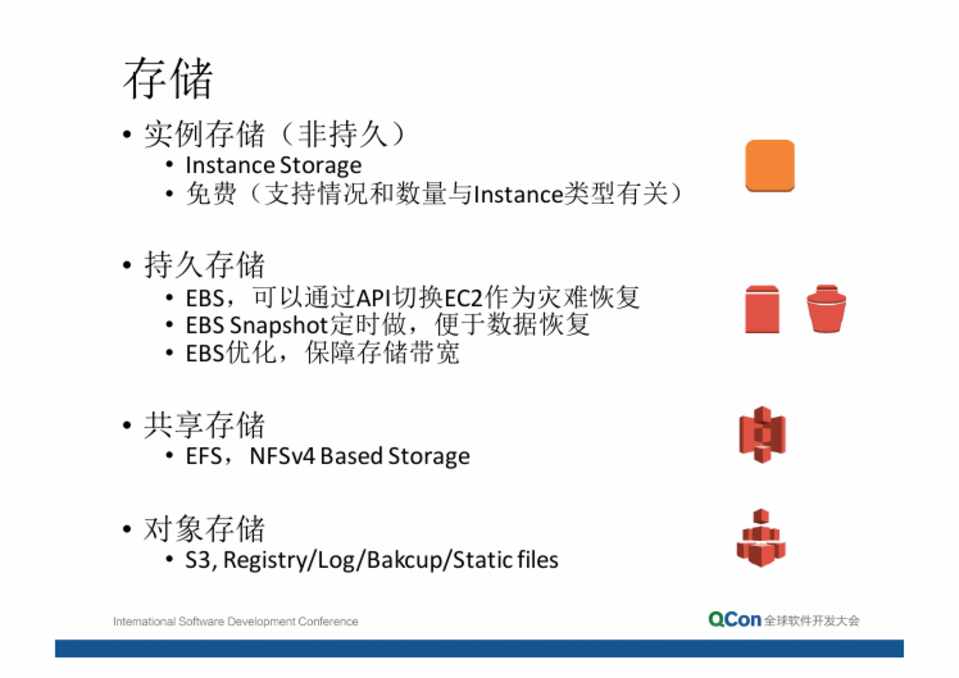 存储

• 实例存储（非持久）
  • Instance Storage
  • 免费（支持情况和数量与Instance类型有关）

• 持久存储
  • EBS，可以通过API切换EC2作为灾难恢复
  • EBS Snapshot定时做，便于数据恢复
  • EBS优化，保障存储带宽

• 共享存储
  • EFS，NFSv4 Based Storage

• 对象存储
  • S3, Registry/Log/Bakcup/Static files

International Software Development Conference

QCon 全球软件开发大会